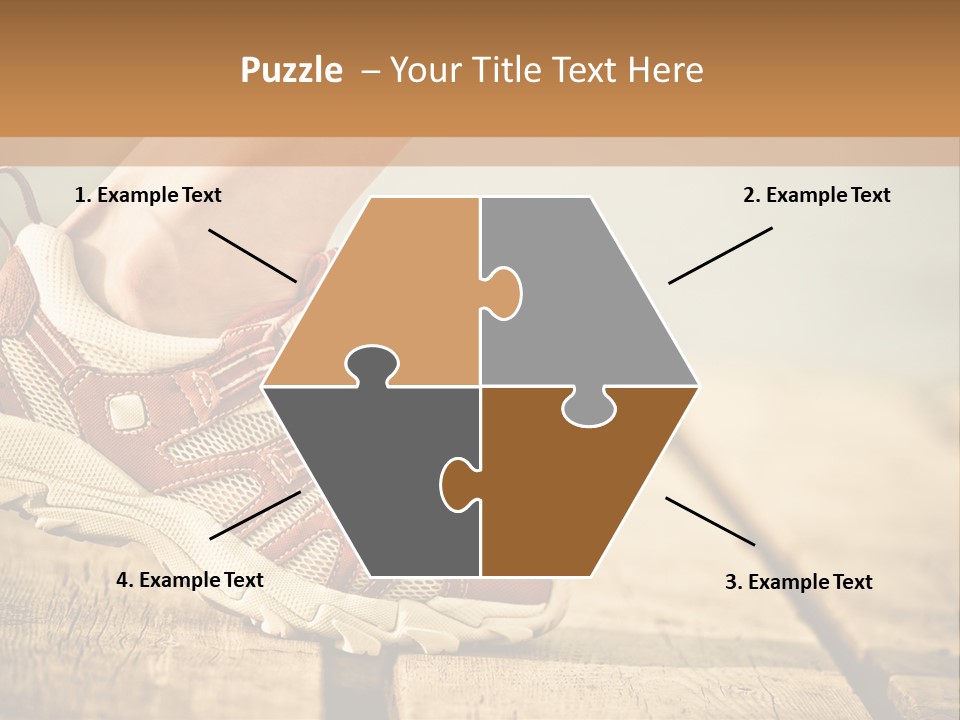 Puzzle – Your Title Text Here

1. Example Text

2. Example Text

4. Example Text

3. Example Text